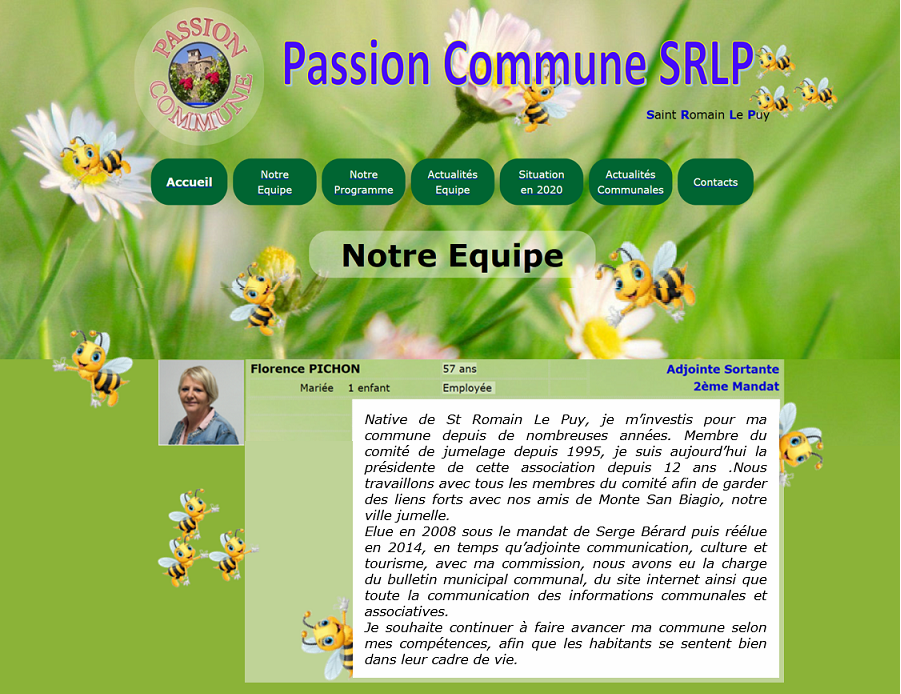 PASSION COMMUNE

Passion Commune SRLP

Saint Romain Le Puy

Accueil
Notre Equipe
Notre Programme
Actualités Equipe
Situation en 2020
Actualités Communales
Contacts

Notre Equipe

Florence PICHON 57 ans Adjointe Sortante
Mariée 1 enfant Employée 2ème Mandat

Native de St Romain Le Puy, je m'investis pour ma commune depuis de nombreuses années. Membre du comité de jumelage depuis 1995, je suis aujourd'hui la présidente de cette association depuis 12 ans .Nous travaillons avec tous les membres du comité afin de garder des liens forts avec nos amis de Monte San Biagio, notre ville jumelle.
Elue en 2008 sous le mandat de Serge Bérard puis réélue en 2014, en temps qu'adjointe communication, culture et tourisme, avec ma commission, nous avons eu la charge du bulletin municipal communal, du site internet ainsi que toute la communication des informations communales et associatives.
Je souhaite continuer à faire avancer ma commune selon mes compétences, afin que les habitants se sentent bien dans leur cadre de vie.